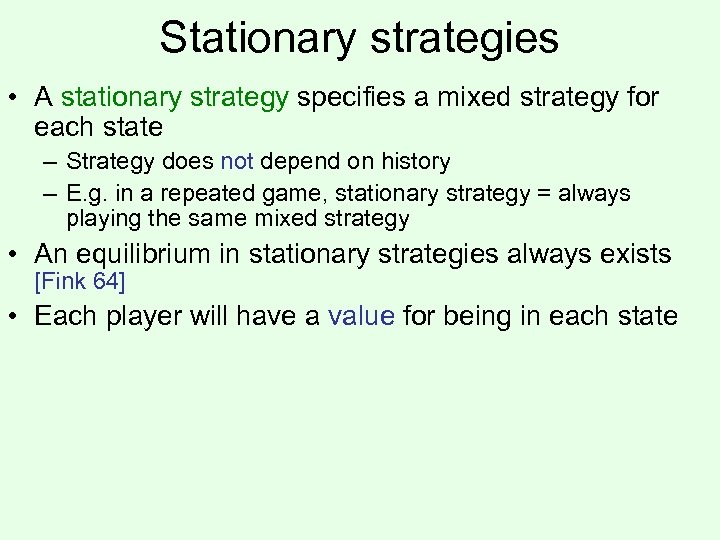 Stationary strategies

• A stationary strategy specifies a mixed strategy for each state

– Strategy does not depend on history

– E.g. in a repeated game, stationary strategy = always playing the same mixed strategy

• An equilibrium in stationary strategies always exists [Fink 64]

• Each player will have a value for being in each state